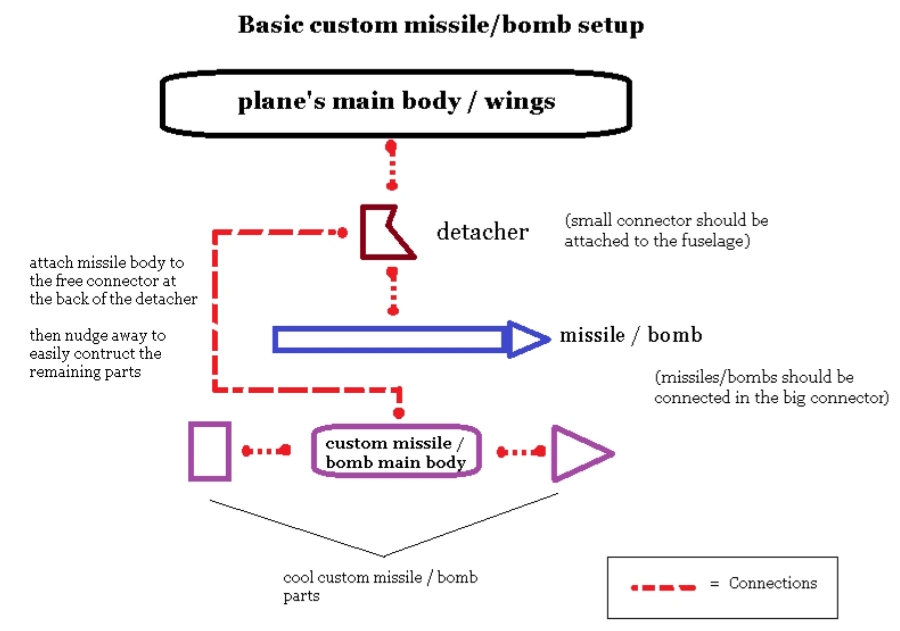 Basic custom missile/bomb setup

plane's main body / wings

detacher

(small connector should be attached to the fuselage)

attach missile body to the free connector at the back of the detacher

then nudge away to easily contruct the remaining parts

missile / bomb

(missiles/bombs should be connected in the big connector)

custom missile / bomb main body

cool custom missile / bomb parts

= Connections